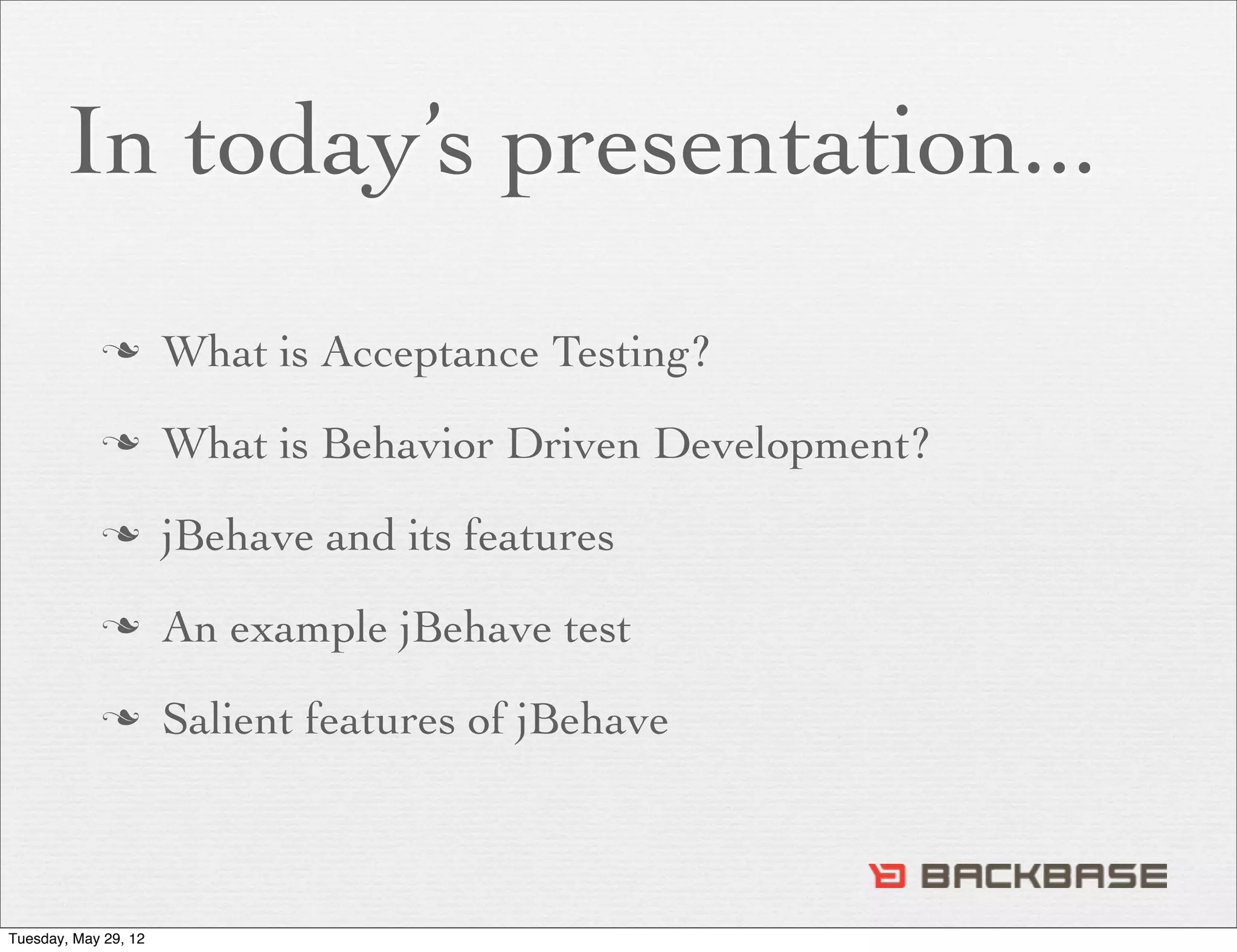 In today's presentation...

❧ What is Acceptance Testing?

❧ What is Behavior Driven Development?

❧ jBehave and its features

❧ An example jBehave test

❧ Salient features of jBehave

BACKBASE

Tuesday, May 29, 12